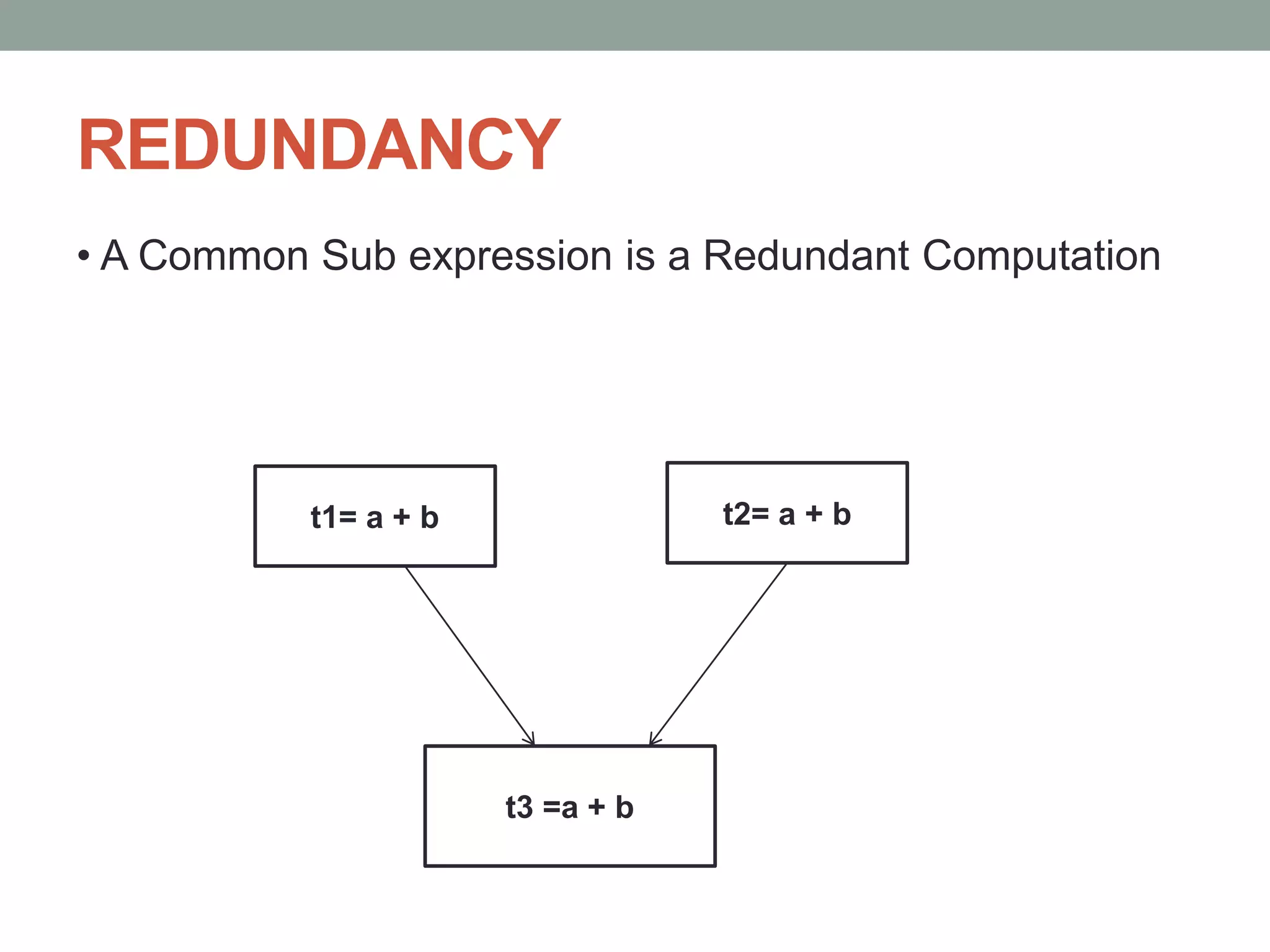 REDUNDANCY

• A Common Sub expression is a Redundant Computation

t1= a + b

t2= a + b

t3 =a + b